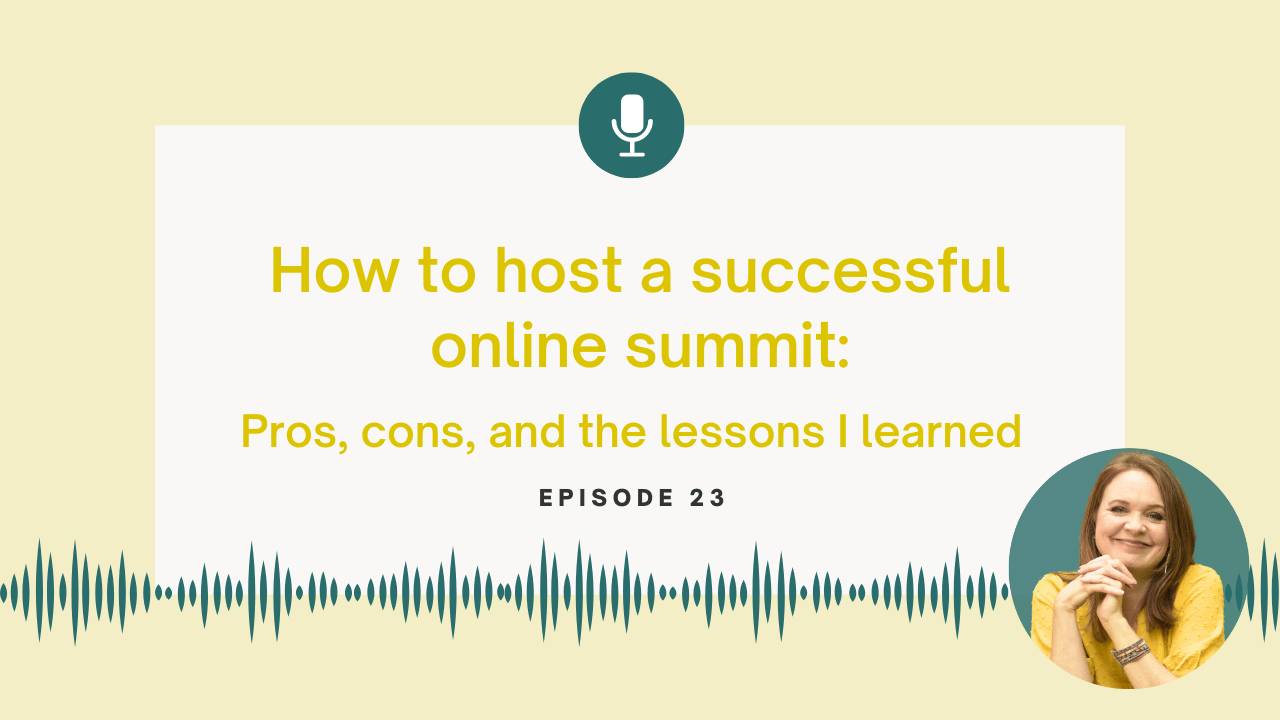 How to host a successful online summit:

Pros, cons, and the lessons I learned

EPISODE 23